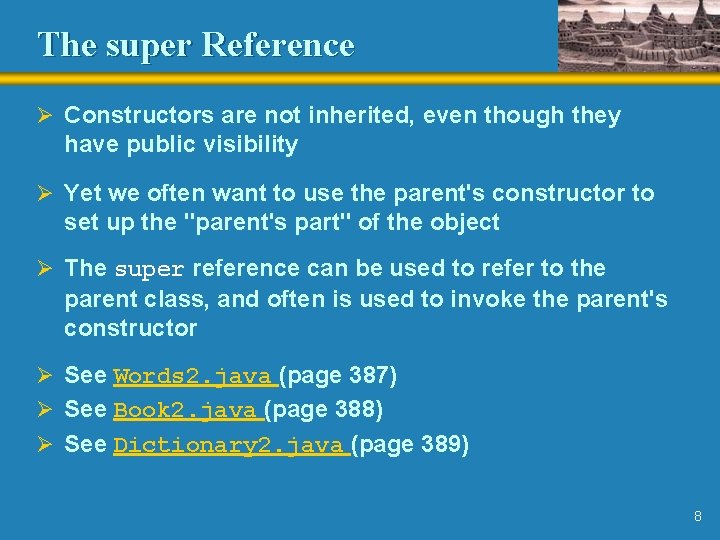 The super Reference

➢ Constructors are not inherited, even though they have public visibility

➢ Yet we often want to use the parent's constructor to set up the "parent's part" of the object

➢ The super reference can be used to refer to the parent class, and often is used to invoke the parent's constructor

➢ See Words2.java (page 387)
➢ See Book2.java (page 388)
➢ See Dictionary2.java (page 389)

8